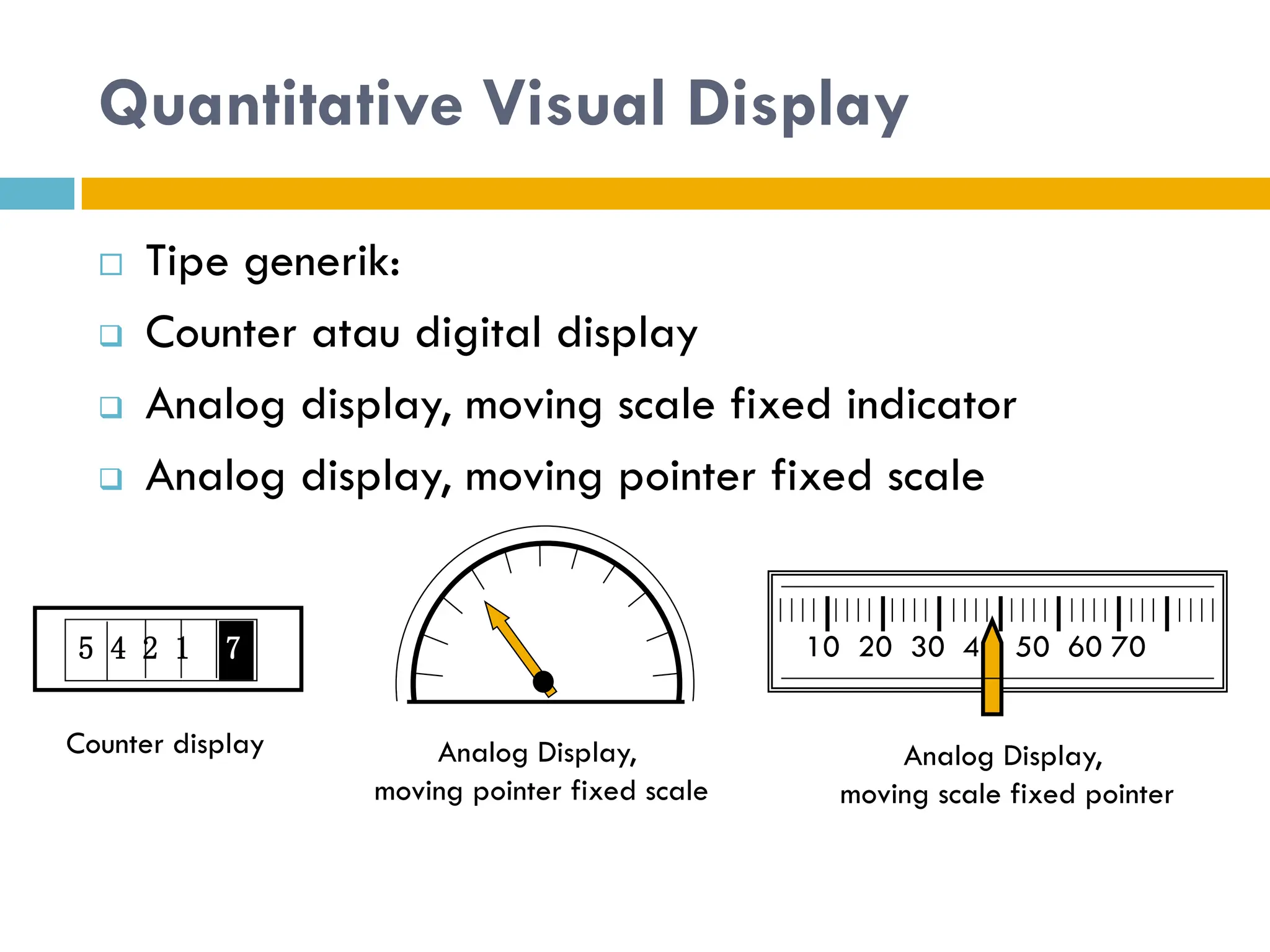 Quantitative Visual Display

Tipe generik:

Counter atau digital display

Analog display, moving scale fixed indicator

Analog display, moving pointer fixed scale

5 4 2 1 7

Counter display

Analog Display, moving pointer fixed scale

10 20 30 4 50 60 70

Analog Display, moving scale fixed pointer